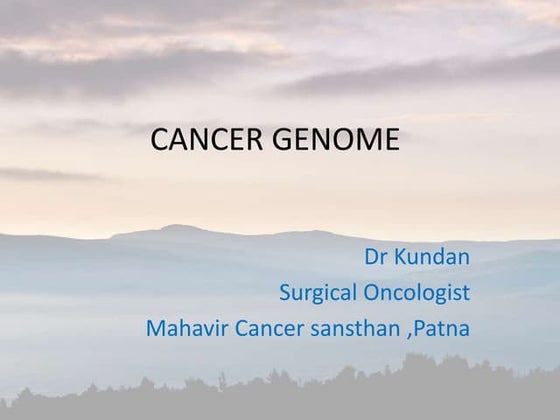 CANCER GENOME

Dr Kundan
Surgical Oncologist
Mahavir Cancer sansthan ,Patna